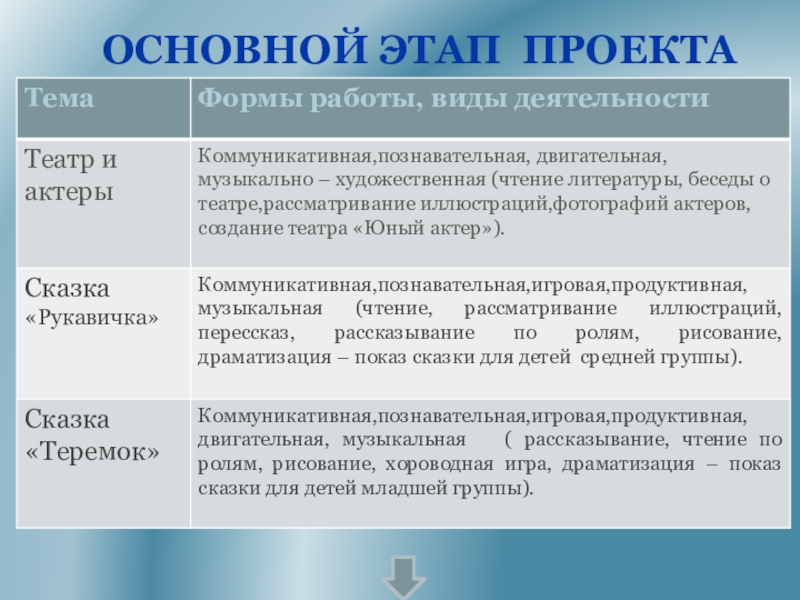 ОСНОВНОЙ ЭТАП ПРОЕКТА

| Тема | Формы работы, виды деятельности |
|---|---|
| Театр и актеры | Коммуникативная,познавательная, двигательная, музыкально – художественная (чтение литературы, беседы о театре,рассматривание иллюстраций,фотографий актеров, создание театра «Юный актер»). |
| Сказка «Рукавичка» | Коммуникативная,познавательная,игровая,продуктивная, музыкальная (чтение, рассматривание иллюстраций, перессказ, рассказывание по ролям, рисование, драматизация – показ сказки для детей средней группы). |
| Сказка «Теремок» | Коммуникативная,познавательная,игровая,продуктивная, двигательная, музыкальная ( рассказывание, чтение по ролям, рисование, хороводная игра, драматизация – показ сказки для детей младшей группы). |